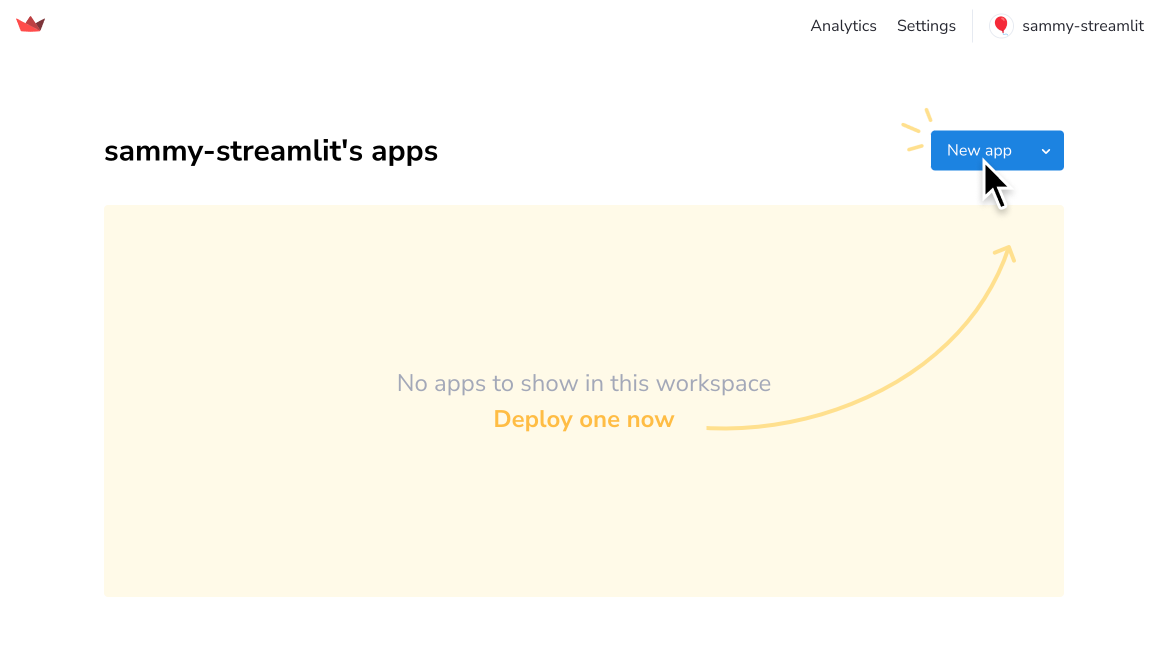 Analytics Settings sammy-streamlit

sammy-streamlit's apps

New app

No apps to show in this workspace

Deploy one now